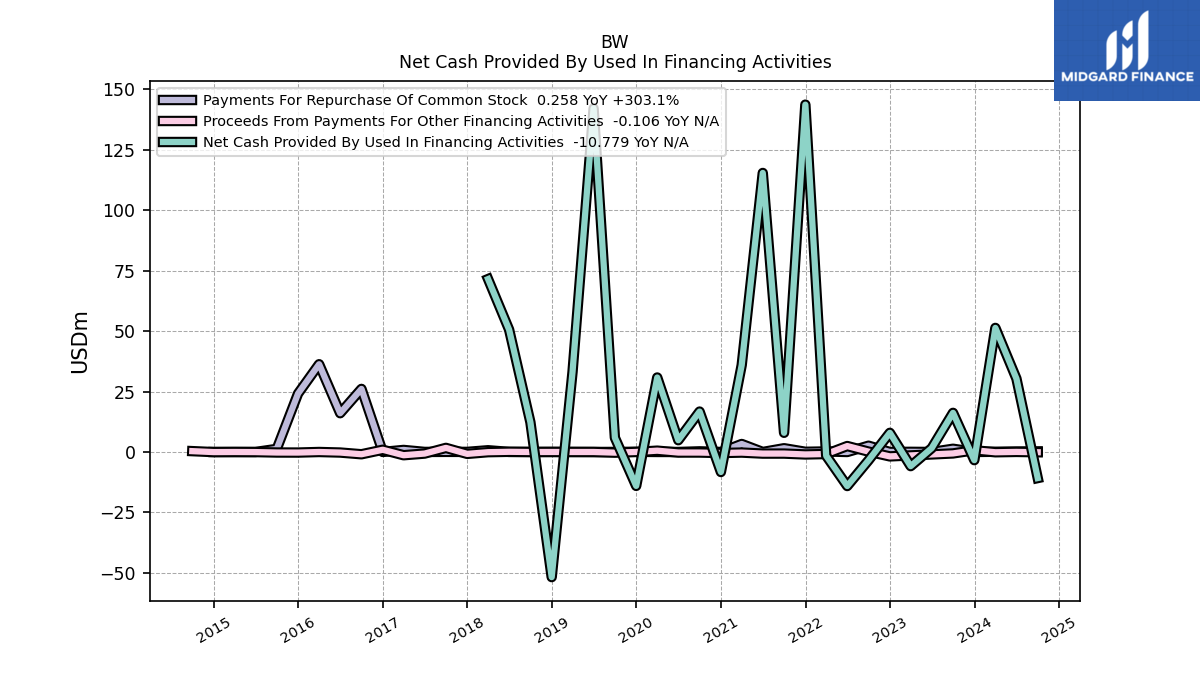 BW
Net Cash Provided By Used In Financing Activities

MIDGARD FINANCE

Payments For Repurchase Of Common Stock 0.258 YoY +303.1%
Proceeds From Payments For Other Financing Activities -0.106 YoY N/A
Net Cash Provided By Used In Financing Activities -10.779 YoY N/A

USDm

150
125
100
75
50
25
0
−25
−50

2015
2016
2017
2018
2019
2020
2021
2022
2023
2024
2025